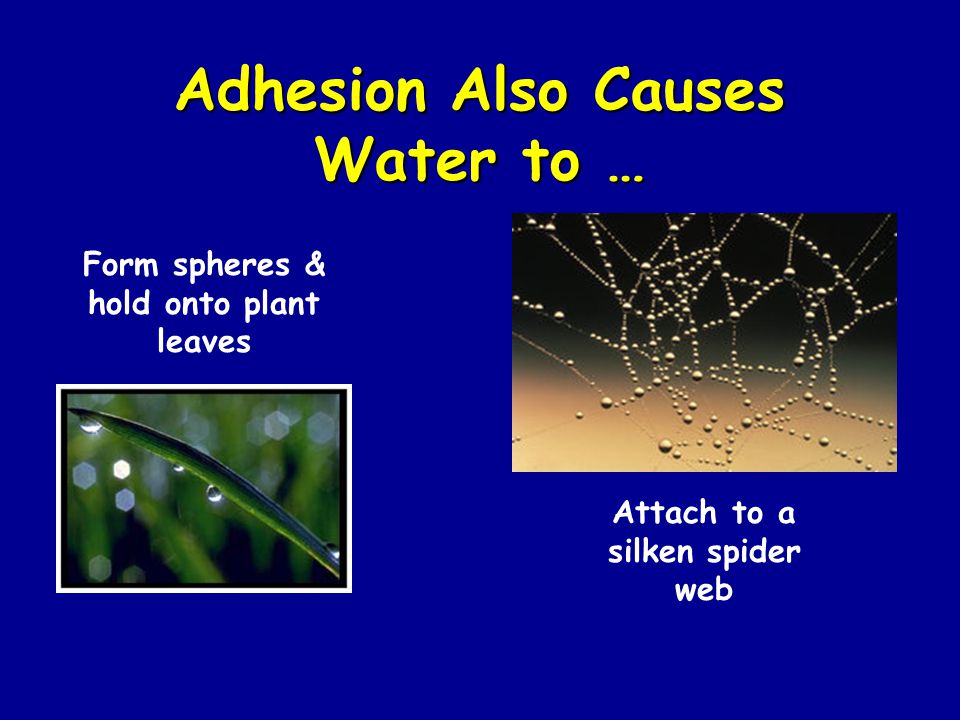 Adhesion Also Causes Water to …

Form spheres & hold onto plant leaves

Attach to a silken spider web